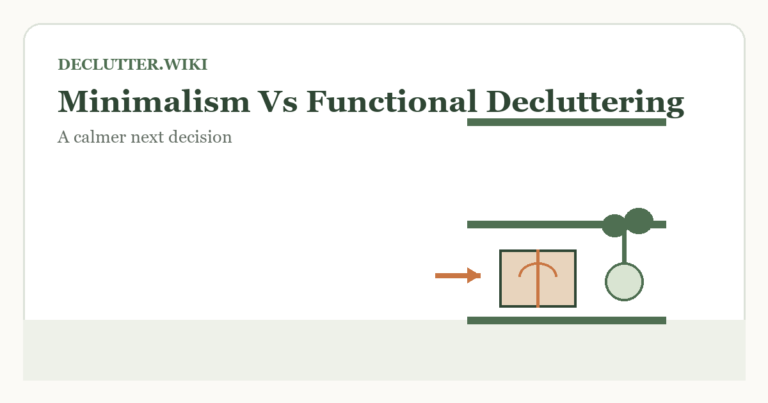 DECLUTTER.WIKI

Minimalism Vs Functional Decluttering

A calmer next decision